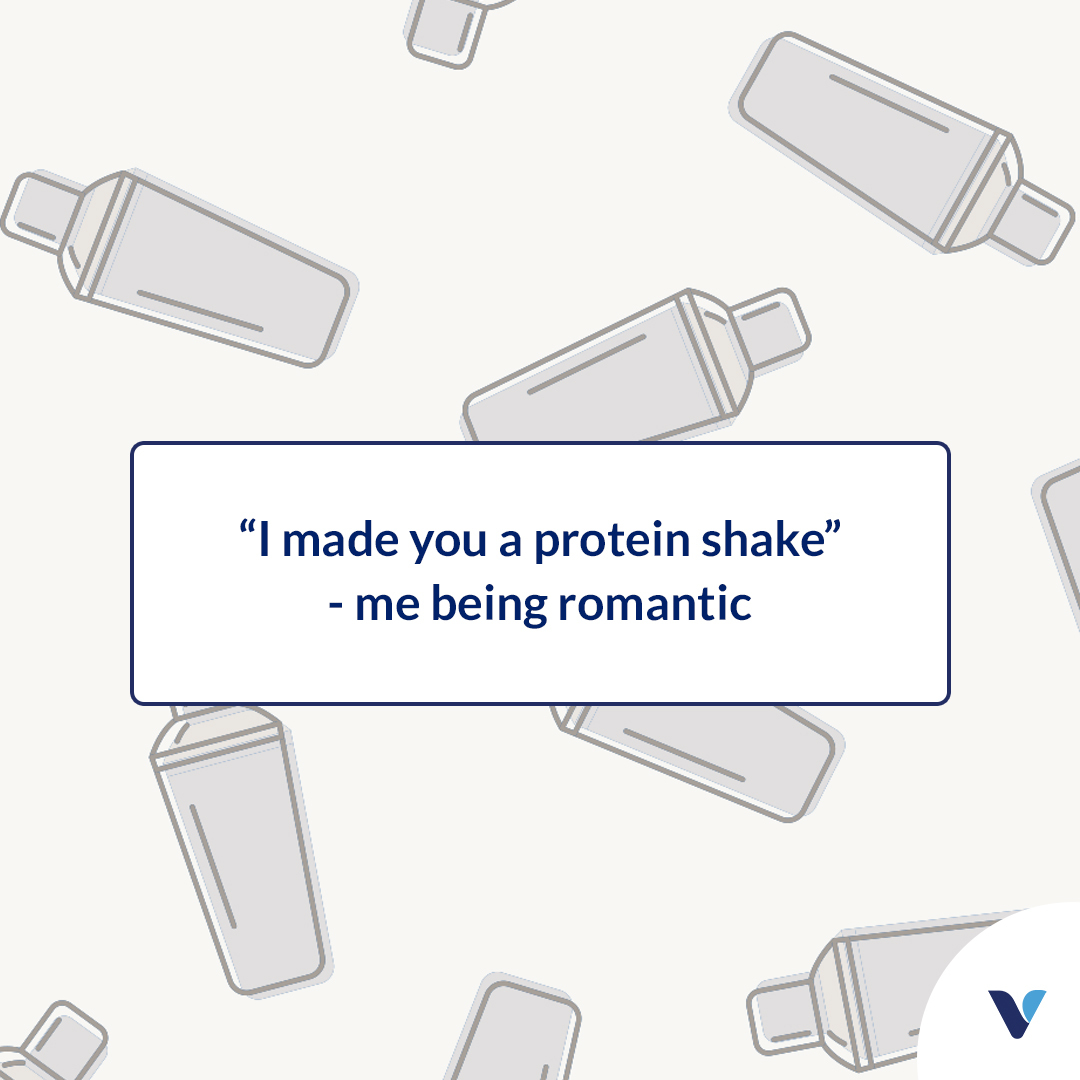 “I made you a protein shake”
- me being romantic